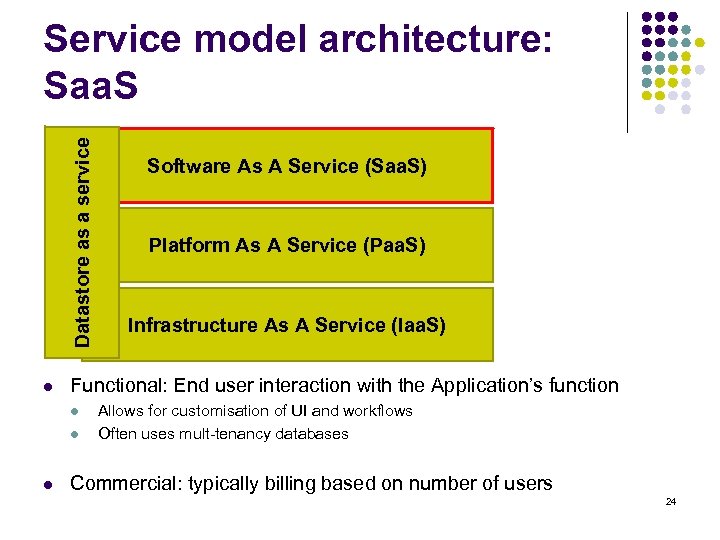 Service model architecture: SaaS

Datastore as a service

Software As A Service (SaaS)

Platform As A Service (PaaS)

Infrastructure As A Service (IaaS)

- Functional: End user interaction with the Application's function
  - Allows for customisation of UI and workflows
  - Often uses mult-tenancy databases

- Commercial: typically billing based on number of users

24